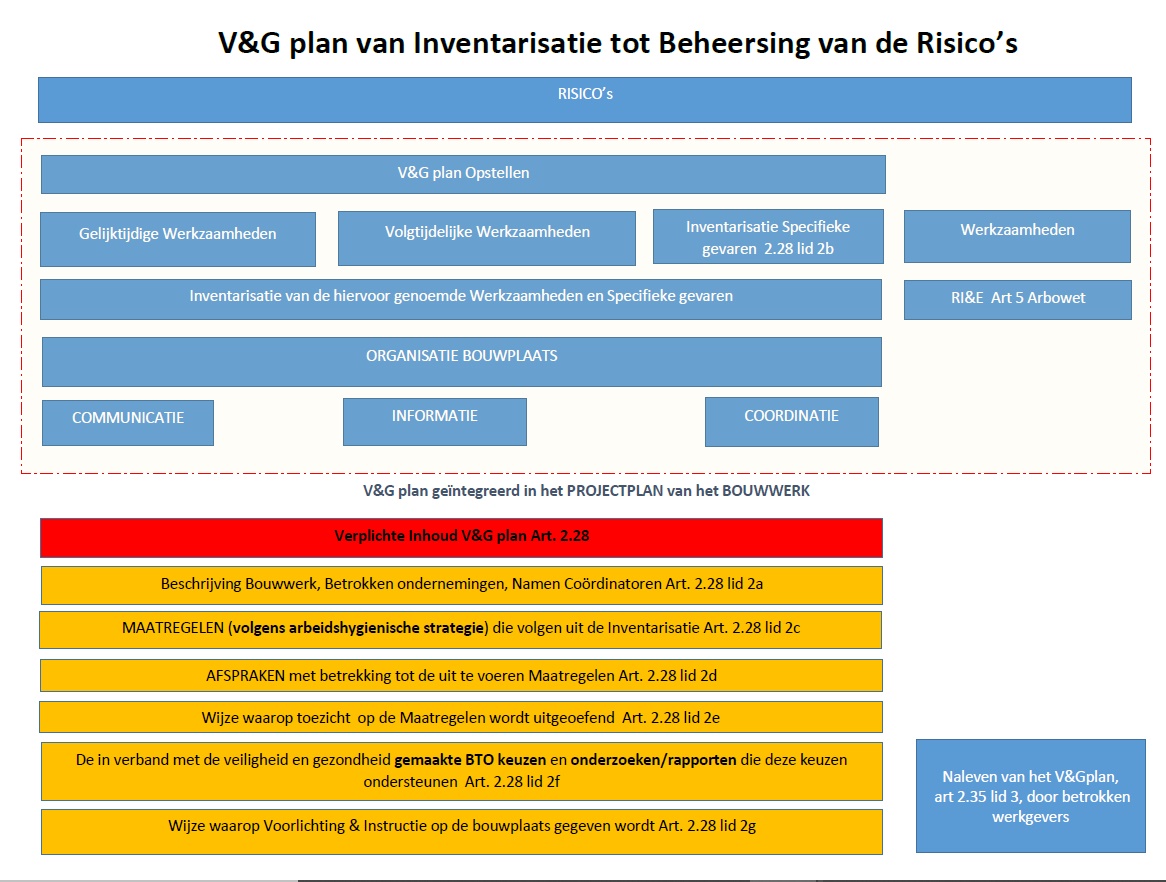 V&G plan van Inventarisatie tot Beheersing van de Risico's

RISICO's

V&G plan Opstellen

Gelijktijdige Werkzaamheden

Volgtijdelijke Werkzaamheden

Inventarisatie Specifieke gevaren 2.28 lid 2b

Werkzaamheden

Inventarisatie van de hiervoor genoemde Werkzaamheden en Specifieke gevaren

RI&E Art 5 Arbowet

ORGANISATIE BOUWPLAATS

COMMUNICATIE

INFORMATIE

COORDINATIE

V&G plan geïntegreerd in het PROJECTPLAN van het BOUWWERK

Verplichte Inhoud V&G plan Art. 2.28

Beschrijving Bouwwerk, Betrokken ondernemingen, Namen Coördinatoren Art. 2.28 lid 2a

MAATREGELEN (volgens arbeidshygienische strategie) die volgen uit de Inventarisatie Art. 2.28 lid 2c

AFSPRAKEN met betrekking tot de uit te voeren Maatregelen Art. 2.28 lid 2d

Wijze waarop toezicht op de Maatregelen wordt uitgeoefend Art. 2.28 lid 2e

De in verband met de veiligheid en gezondheid gemaakte BTO keuzen en onderzoeken/rapporten die deze keuzen ondersteunen Art. 2.28 lid 2f

Wijze waarop Voorlichting & Instructie op de bouwplaats gegeven wordt Art. 2.28 lid 2g

Naleven van het V&Gplan, art 2.35 lid 3, door betrokken werkgevers